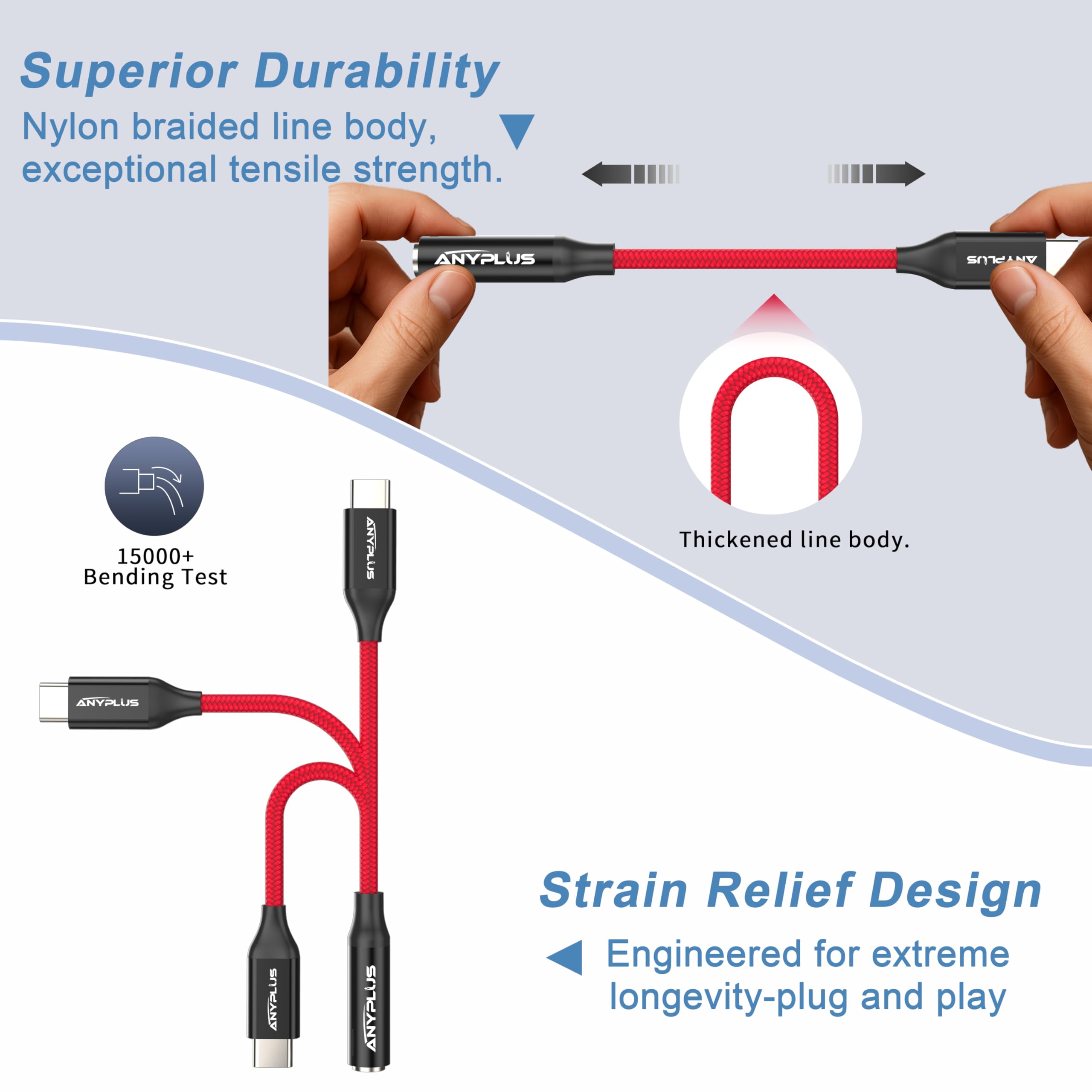 Superior Durability

Nylon braided line body, exceptional tensile strength.

ANYPLUS

ANYPLUS

Thickened line body.

15000+ Bending Test

ANYPLUS

ANYPLUS

ANYPLUS

ANYPLUS

Strain Relief Design

Engineered for extreme longevity-plug and play